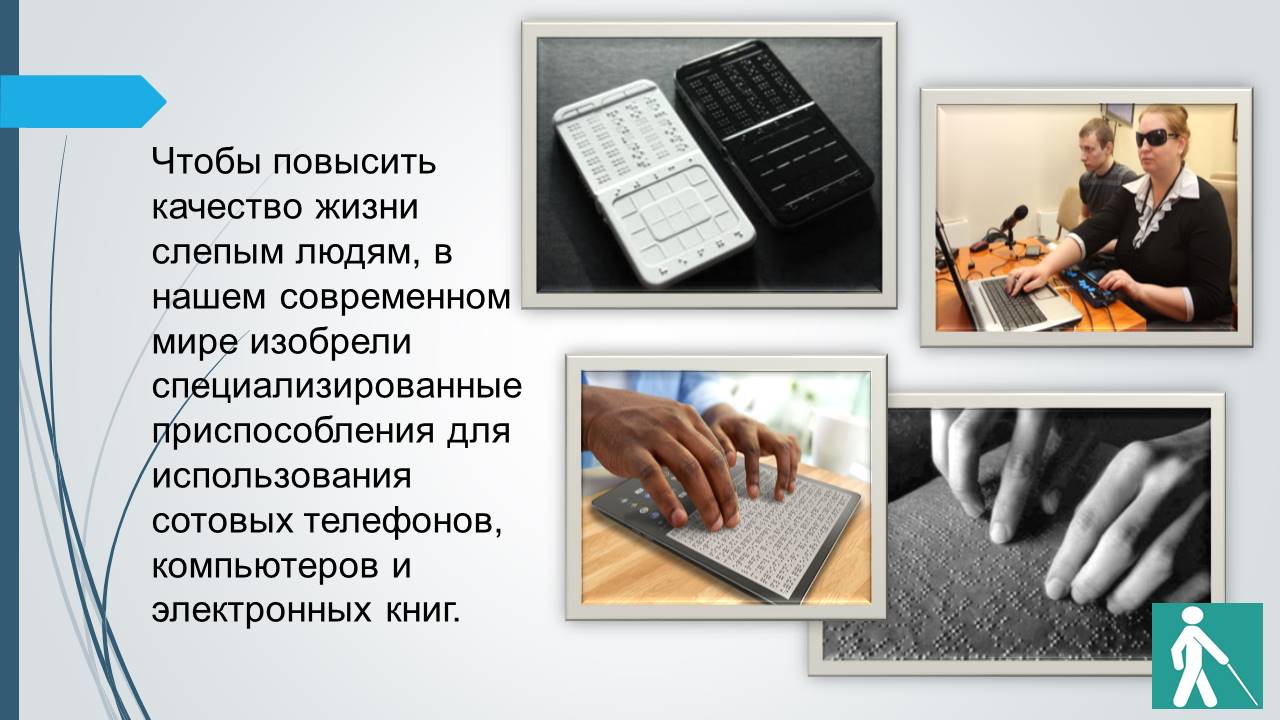 Чтобы повысить качество жизни слепым людям, в нашем современном мире изобрели специализированные приспособления для использования сотовых телефонов, компьютеров и электронных книг.